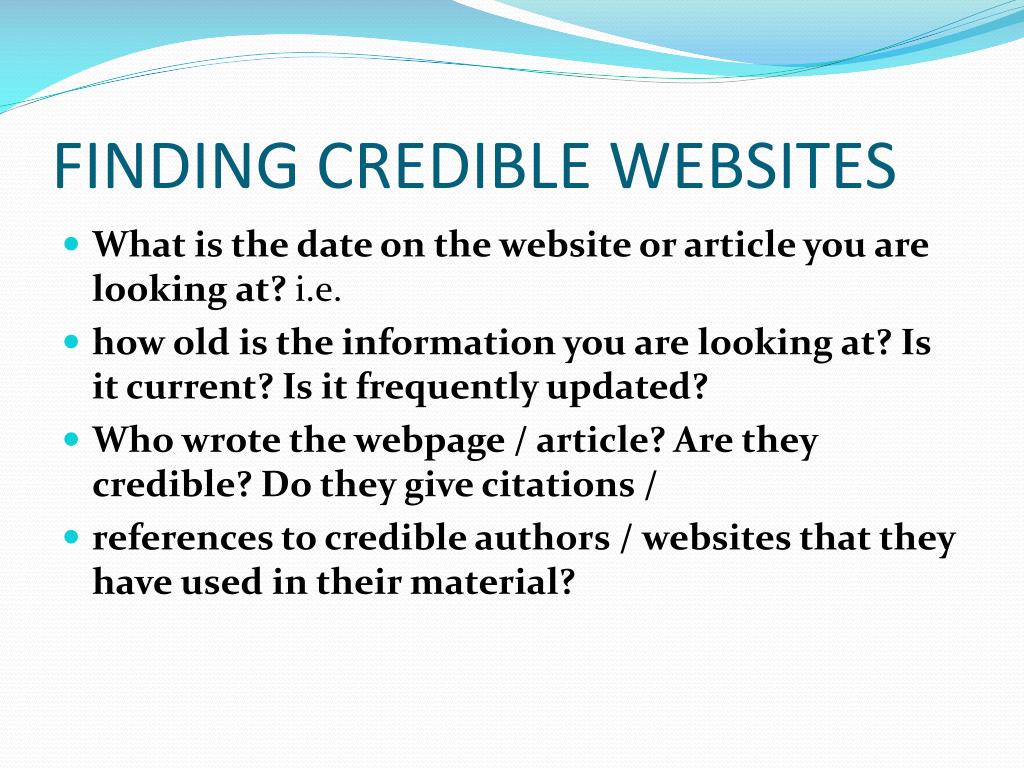 FINDING CREDIBLE WEBSITES

- What is the date on the website or article you are looking at? i.e.
- how old is the information you are looking at? Is it current? Is it frequently updated?
- Who wrote the webpage / article? Are they credible? Do they give citations /
- references to credible authors / websites that they have used in their material?